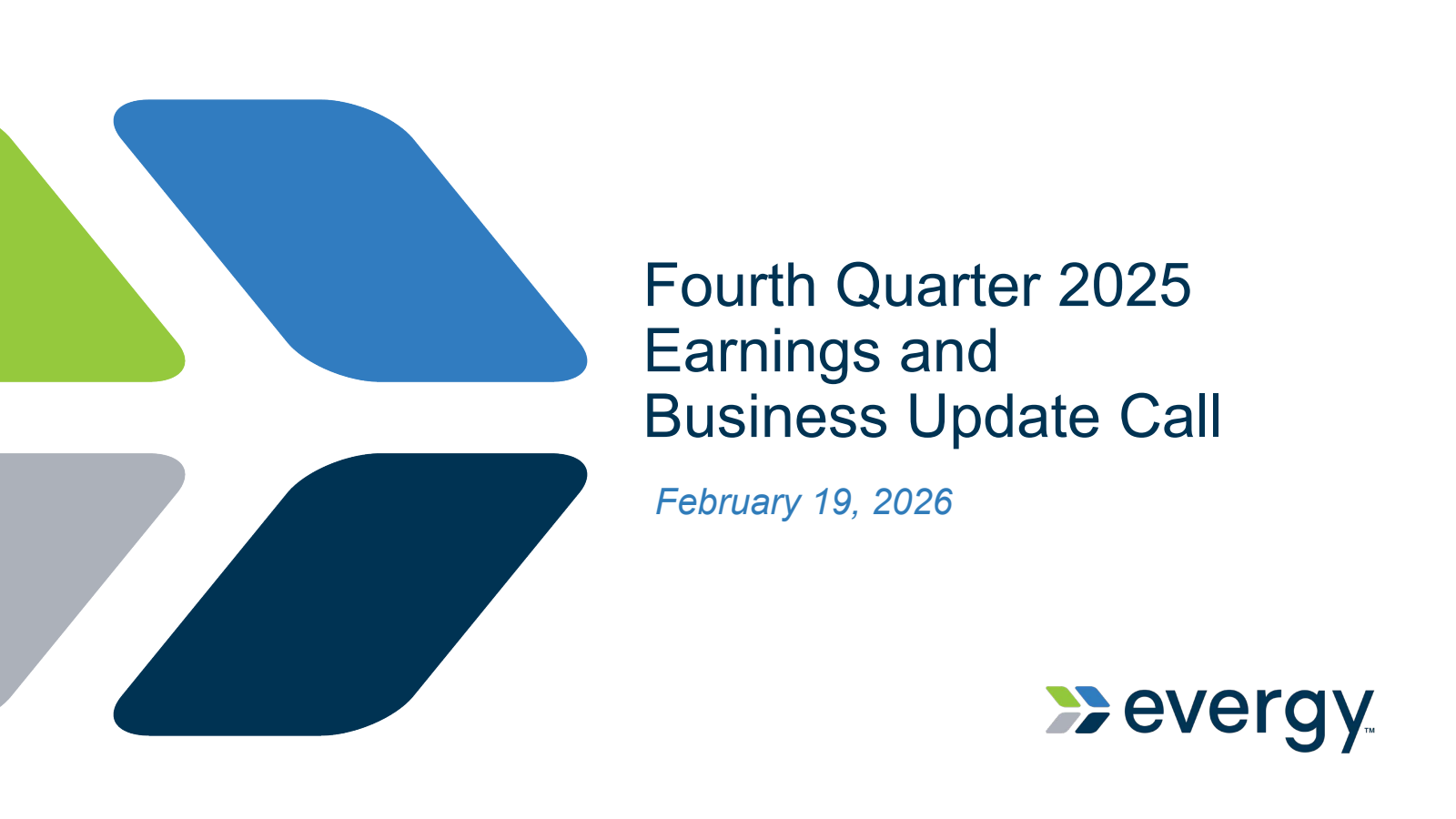 Fourth Quarter 2025 Earnings and Business Update Call

February 19, 2026

evergy™